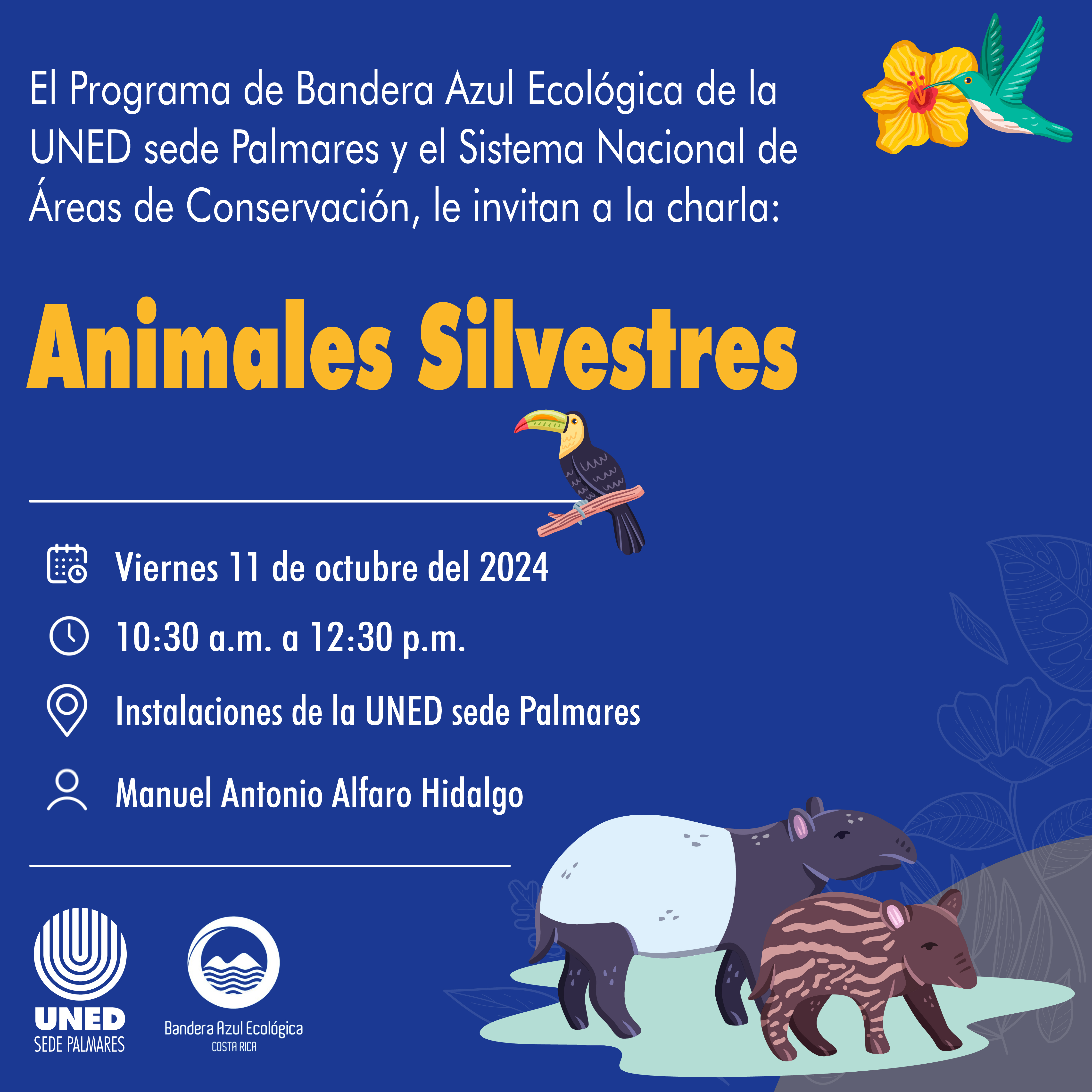 El Programa de Bandera Azul Ecológica de la UNED sede Palmares y el Sistema Nacional de Áreas de Conservación, le invitan a la charla:

Animales Silvestres

Viernes 11 de octubre del 2024

10:30 a.m. a 12:30 p.m.

Instalaciones de la UNED sede Palmares

Manuel Antonio Alfaro Hidalgo

UNED
SEDE PALMARES

Bandera Azul Ecológica
COSTA RICA